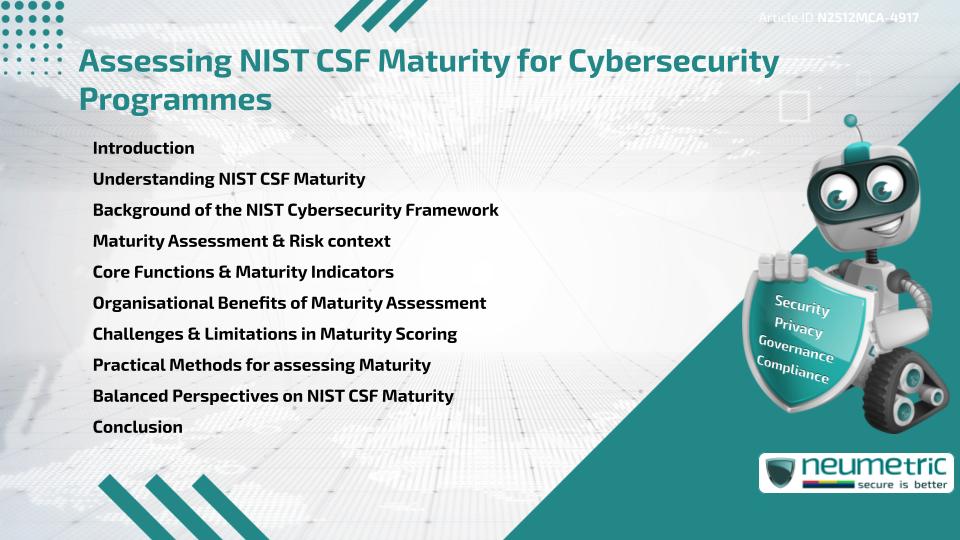 Article ID N2512MCA-4917

Assessing NIST CSF Maturity for Cybersecurity Programmes

Introduction
Understanding NIST CSF Maturity
Background of the NIST Cybersecurity Framework
Maturity Assessment & Risk context
Core Functions & Maturity Indicators
Organisational Benefits of Maturity Assessment
Challenges & Limitations in Maturity Scoring
Practical Methods for assessing Maturity
Balanced Perspectives on NIST CSF Maturity
Conclusion

Security
Privacy
Governance
Compliance

neumetric
secure is better